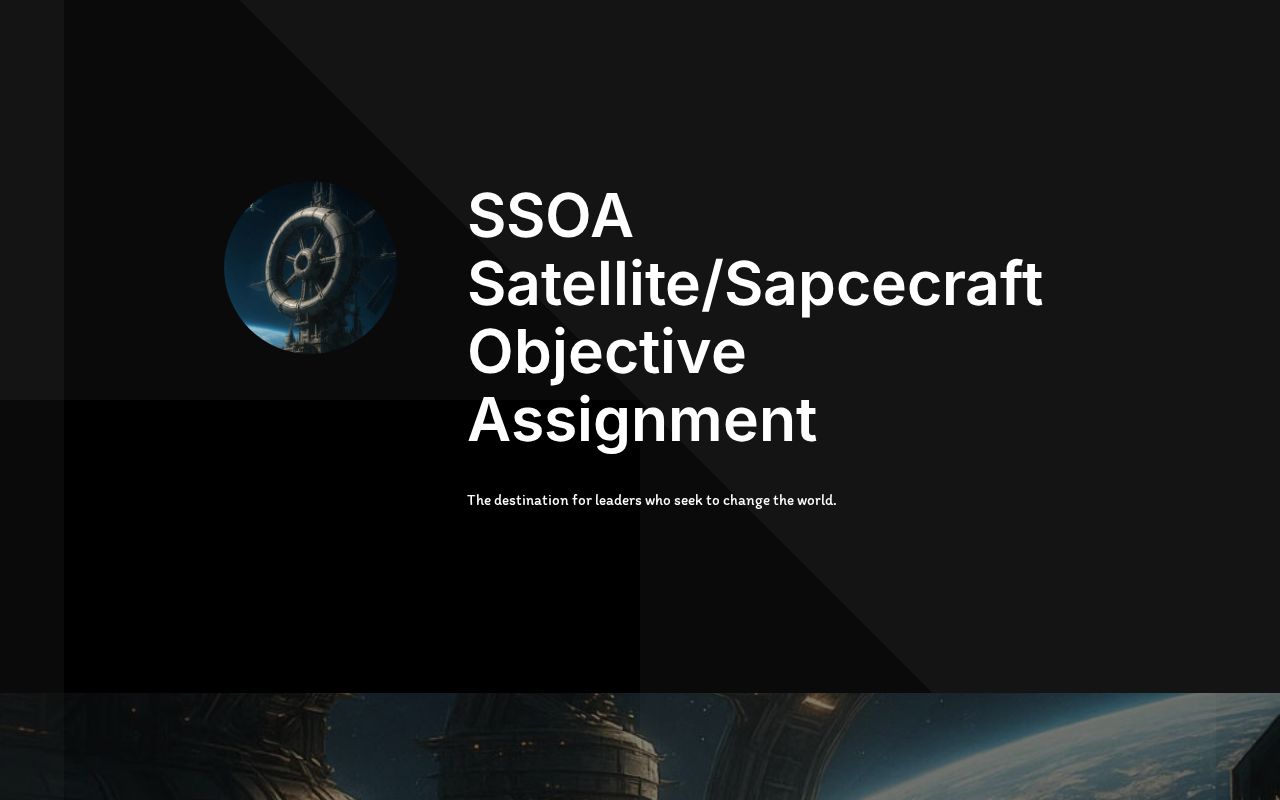 SSOA
Satellite/Sapcecraft Objective Assignment

The destination for leaders who seek to change the world.